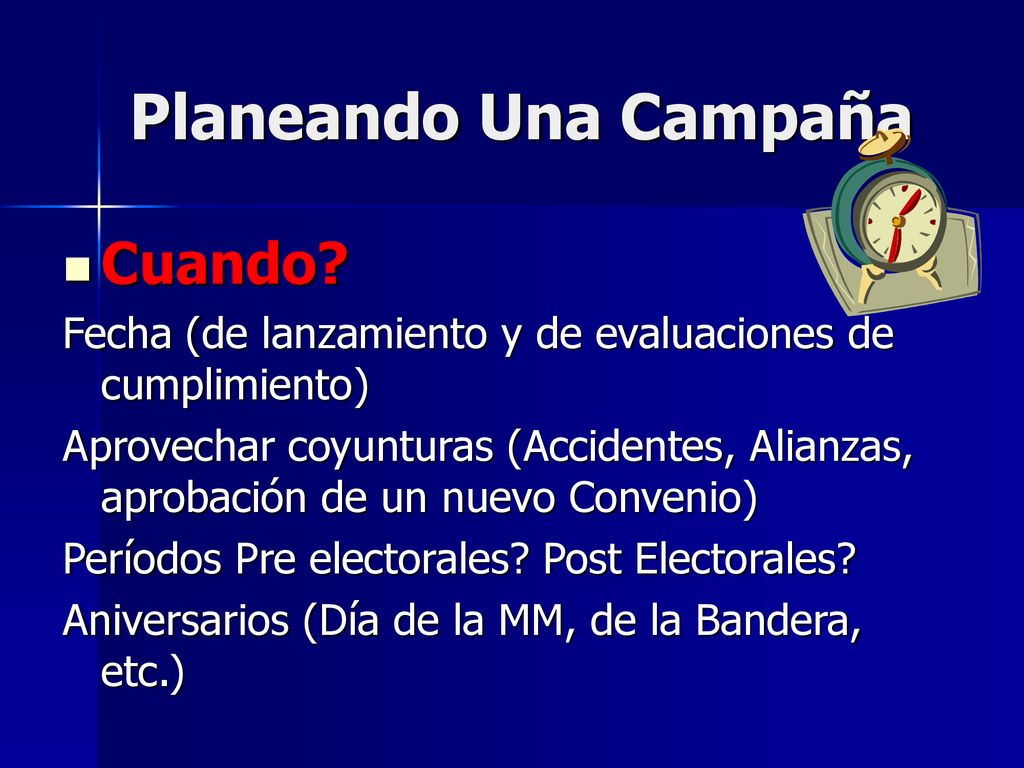 Planeando Una Campaña

Cuando?

Fecha (de lanzamiento y de evaluaciones de cumplimiento)

Aprovechar coyunturas (Accidentes, Alianzas, aprobación de un nuevo Convenio)

Períodos Pre electorales? Post Electorales?

Aniversarios (Día de la MM, de la Bandera, etc.)